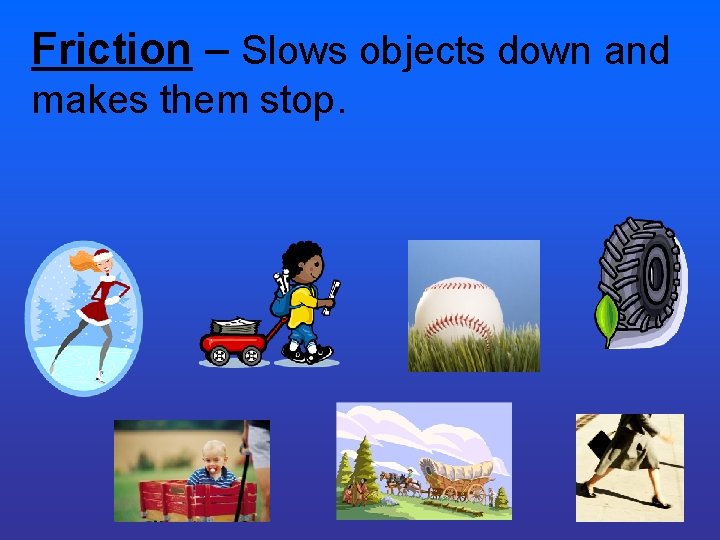 Friction – Slows objects down and makes them stop.